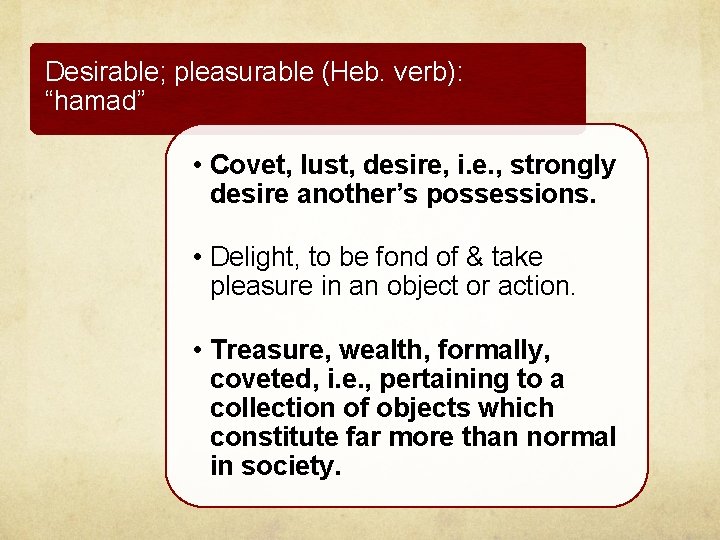 Desirable; pleasurable (Heb. verb): “hamad”

• Covet, lust, desire, i.e., strongly desire another’s possessions.

• Delight, to be fond of & take pleasure in an object or action.

• Treasure, wealth, formally, coveted, i.e., pertaining to a collection of objects which constitute far more than normal in society.